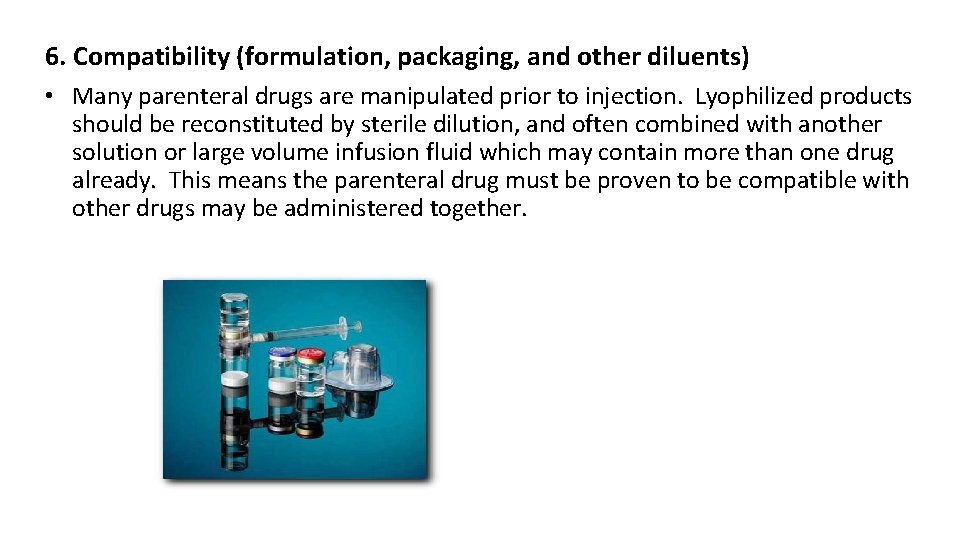 6. Compatibility (formulation, packaging, and other diluents)

• Many parenteral drugs are manipulated prior to injection. Lyophilized products should be reconstituted by sterile dilution, and often combined with another solution or large volume infusion fluid which may contain more than one drug already. This means the parenteral drug must be proven to be compatible with other drugs may be administered together.